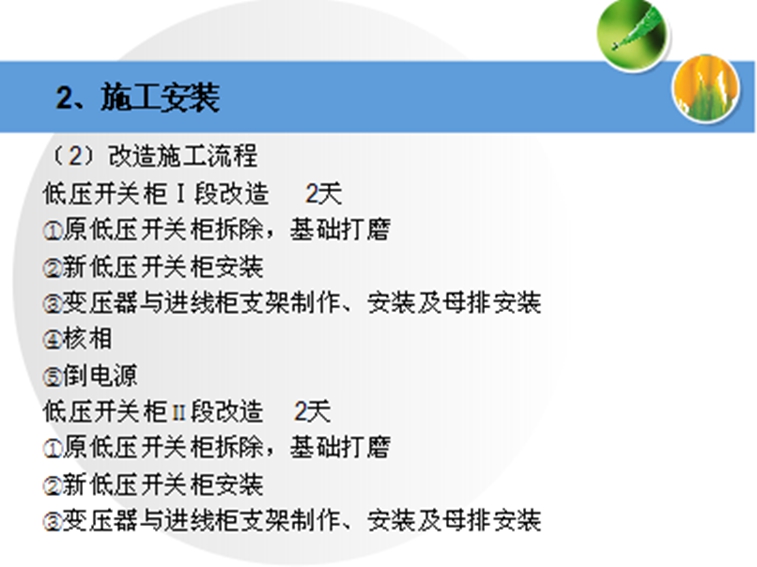 2、施工安装

（2）改造施工流程

低压开关柜Ⅰ段改造　2天

①原低压开关柜拆除，基础打磨

②新低压开关柜安装

③变压器与进线柜支架制作、安装及母排安装

④核相

⑤倒电源

低压开关柜Ⅱ段改造　2天

①原低压开关柜拆除，基础打磨

②新低压开关柜安装

③变压器与进线柜支架制作、安装及母排安装